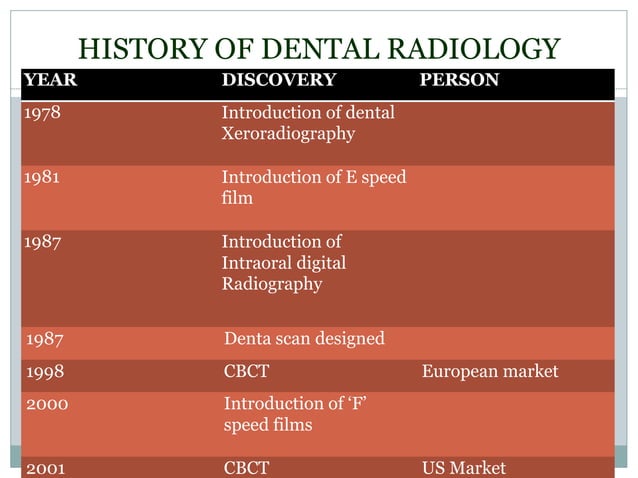 HISTORY OF DENTAL RADIOLOGY

| YEAR | DISCOVERY | PERSON |
|---|---|---|
| 1978 | Introduction of dental Xeroradiography | |
| 1981 | Introduction of E speed film | |
| 1987 | Introduction of Intraoral digital Radiography | |
| 1987 | Denta scan designed | |
| 1998 | CBCT | European market |
| 2000 | Introduction of ‘F’ speed films | |
| 2001 | CBCT | US Market |